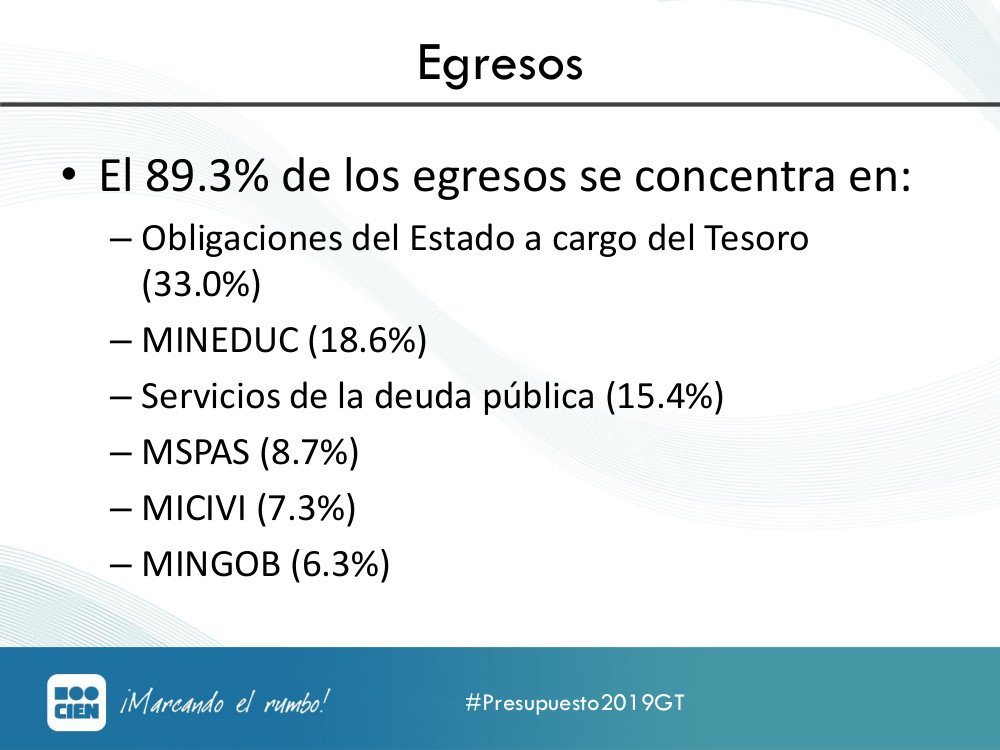 Egresos

• El 89.3% de los egresos se concentra en:
– Obligaciones del Estado a cargo del Tesoro (33.0%)
– MINEDUC (18.6%)
– Servicios de la deuda pública (15.4%)
– MSPAS (8.7%)
– MICIVI (7.3%)
– MINGOB (6.3%)

CIEN ¡Marcando el rumbo! #Presupuesto2019GT